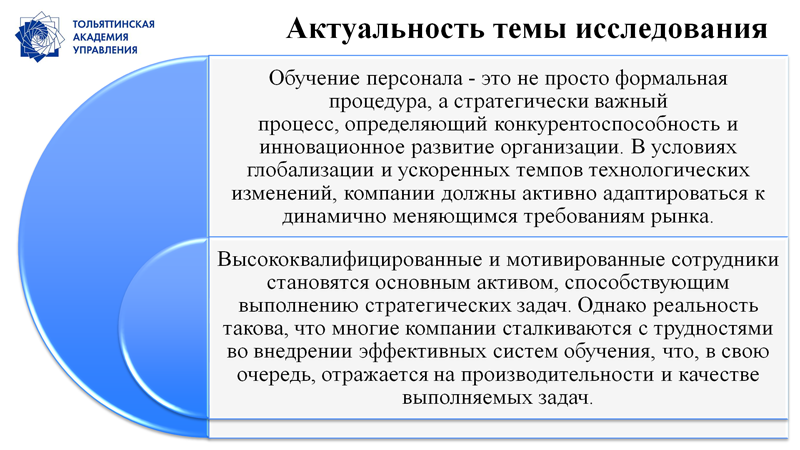 ТОЛЬЯТТИНСКАЯ АКАДЕМИЯ УПРАВЛЕНИЯ

Актуальность темы исследования

Обучение персонала - это не просто формальная процедура, а стратегически важный процесс, определяющий конкурентоспособность и инновационное развитие организации. В условиях глобализации и ускоренных темпов технологических изменений, компании должны активно адаптироваться к динамично меняющимся требованиям рынка.

Высококвалифицированные и мотивированные сотрудники становятся основным активом, способствующим выполнению стратегических задач. Однако реальность такова, что многие компании сталкиваются с трудностями во внедрении эффективных систем обучения, что, в свою очередь, отражается на производительности и качестве выполняемых задач.